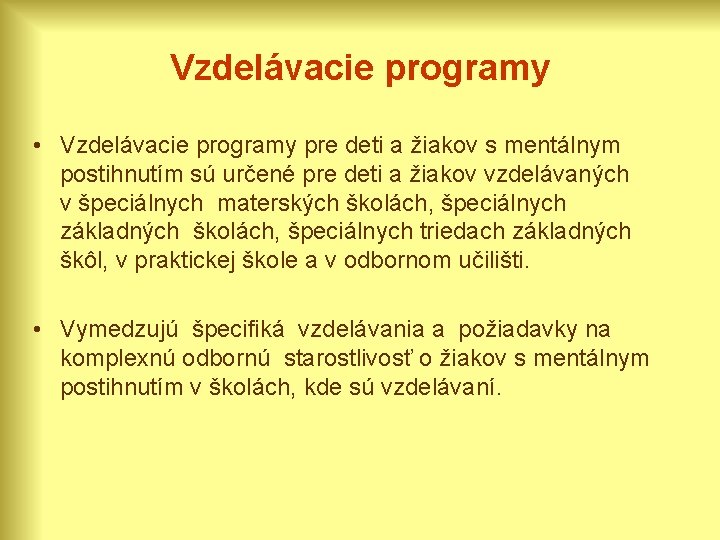 Vzdelávacie programy

• Vzdelávacie programy pre deti a žiakov s mentálnym postihnutím sú určené pre deti a žiakov vzdelávaných v špeciálnych materských školách, špeciálnych základných školách, špeciálnych triedach základných škôl, v praktickej škole a v odbornom učilišti.

• Vymedzujú špecifiká vzdelávania a požiadavky na komplexnú odbornú starostlivosť o žiakov s mentálnym postihnutím v školách, kde sú vzdelávaní.